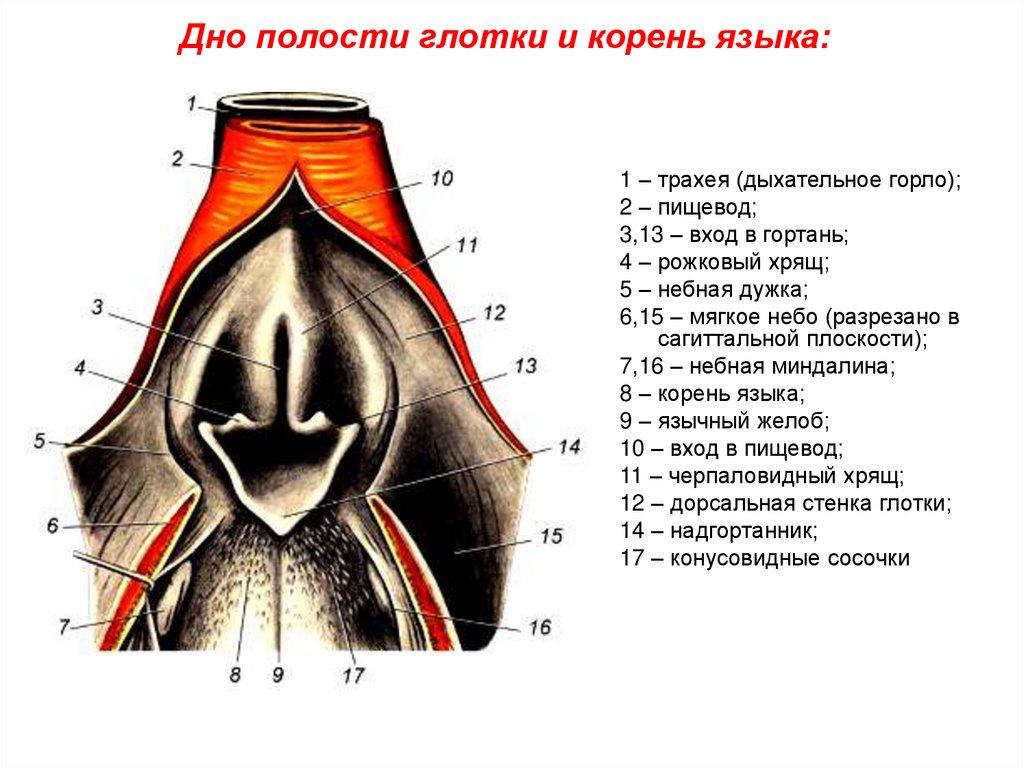 Дно полости глотки и корень языка:

1
2
10
11
3
12
4
13
5
14
6
15
7
16
8
9
17

1 – трахея (дыхательное горло);
2 – пищевод;
3,13 – вход в гортань;
4 – рожковый хрящ;
5 – небная дужка;
6,15 – мягкое небо (разрезано в сагиттальной плоскости);
7,16 – небная миндалина;
8 – корень языка;
9 – язычный желоб;
10 – вход в пищевод;
11 – черпаловидный хрящ;
12 – дорсальная стенка глотки;
14 – надгортанник;
17 – конусовидные сосочки